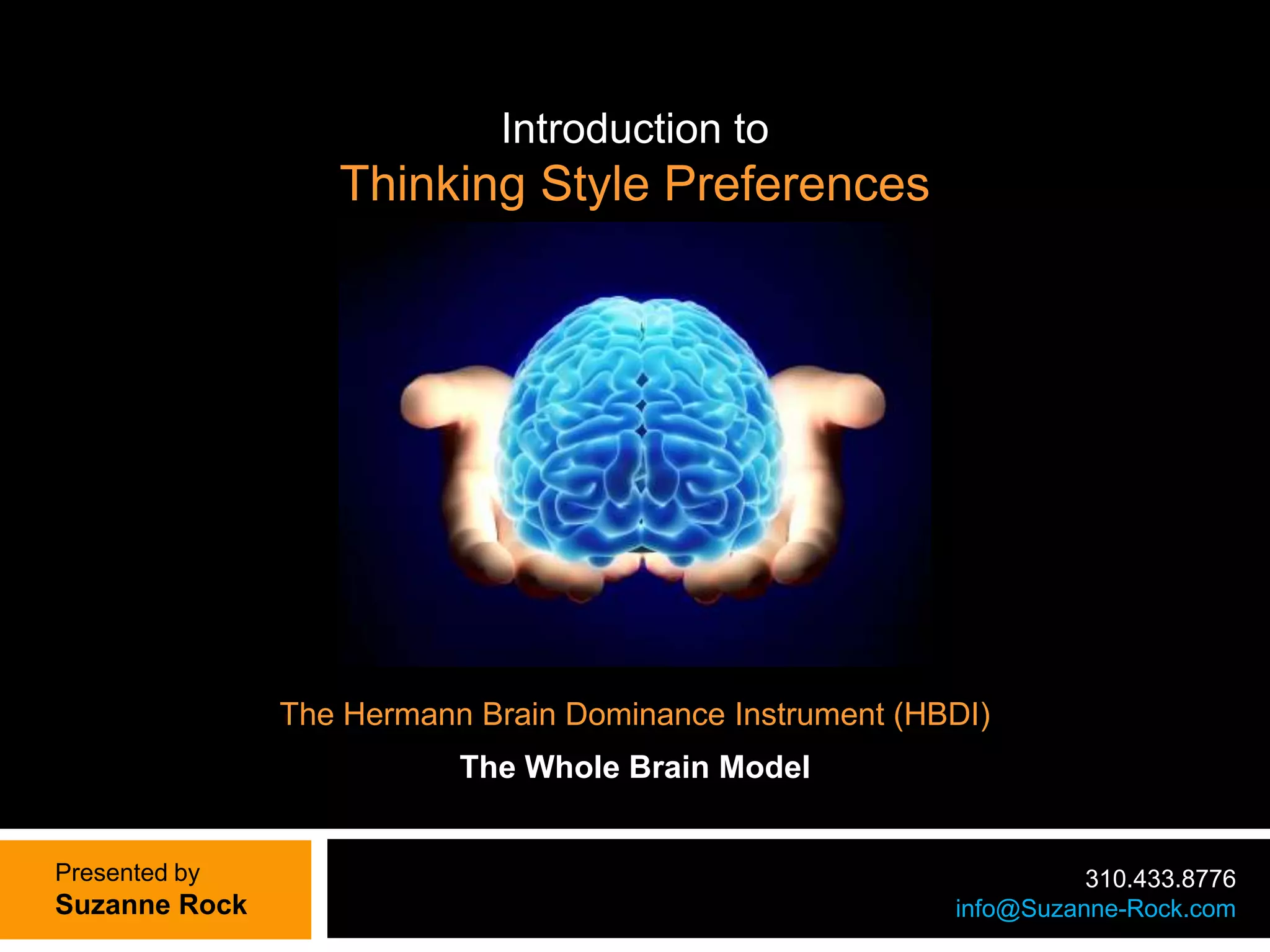 Introduction to
Thinking Style Preferences

The Hermann Brain Dominance Instrument (HBDI)
The Whole Brain Model

Presented by
Suzanne Rock

310.433.8776
info@Suzanne-Rock.com